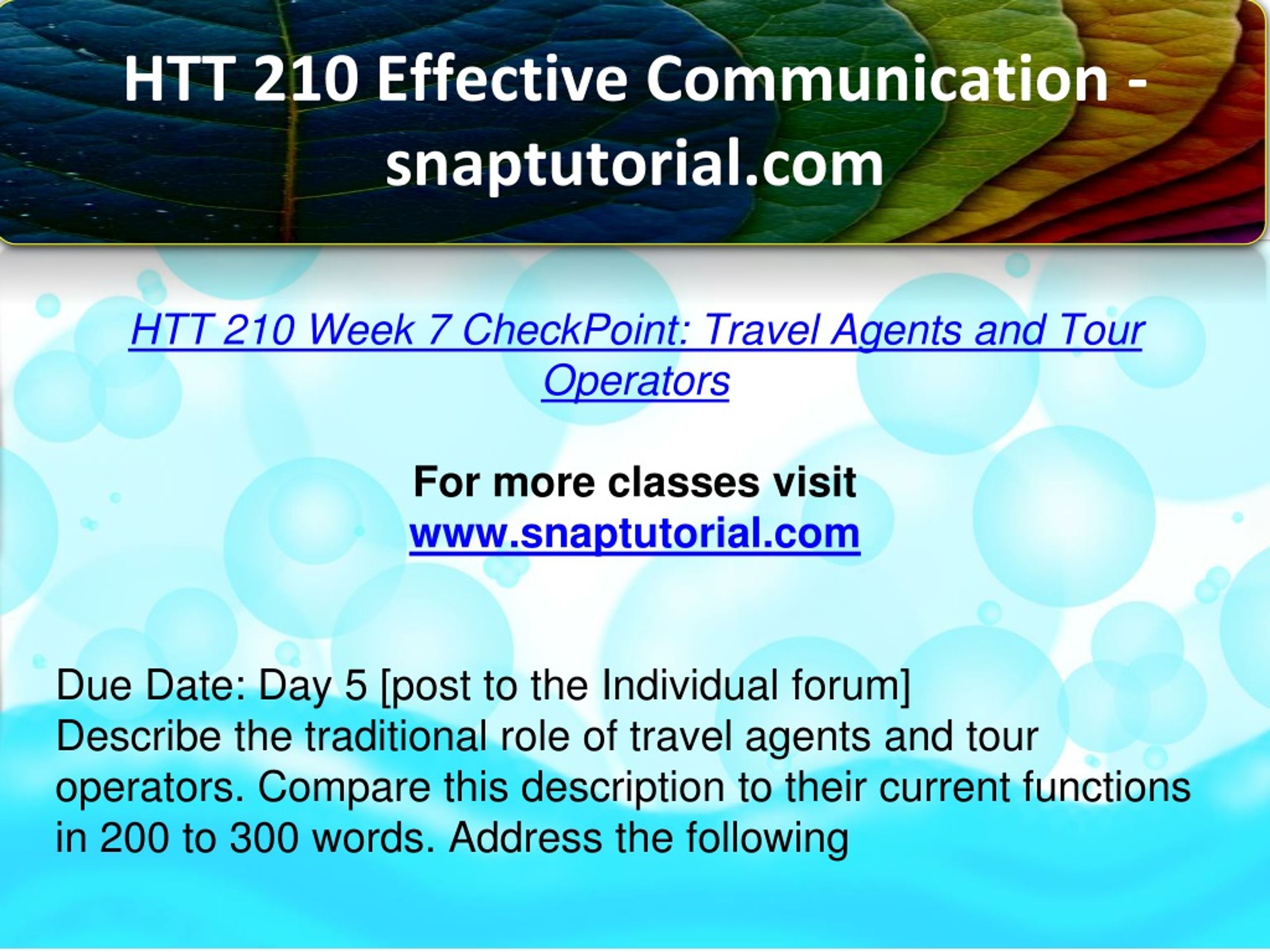 HTT 210 Effective Communication - snaptutorial.com

HTT 210 Week 7 CheckPoint: Travel Agents and Tour Operators

For more classes visit
www.snaptutorial.com

Due Date: Day 5 [post to the Individual forum]
Describe the traditional role of travel agents and tour operators. Compare this description to their current functions in 200 to 300 words. Address the following